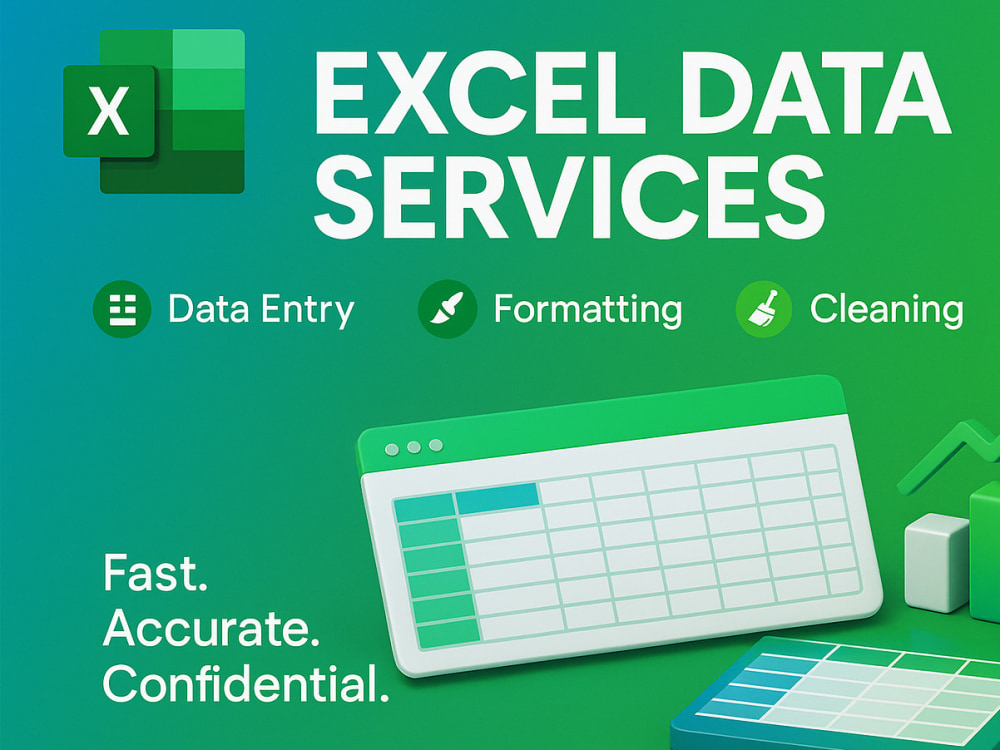 X

EXCEL DATA SERVICES

Data Entry Formatting Cleaning

Fast.
Accurate.
Confidential.